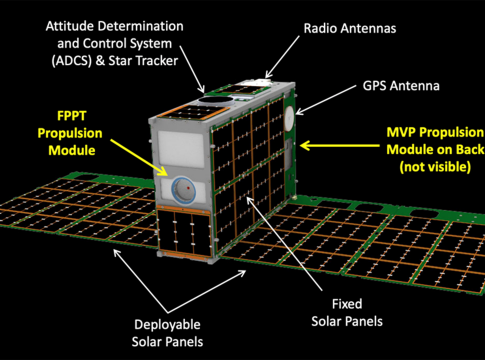 Attitude Determination and Control System (ADCS) & Star Tracker

Radio Antennas

GPS Antenna

FPPT Propulsion Module

MVP Propulsion Module on Back (not visible)

Fixed Solar Panels

Deployable Solar Panels